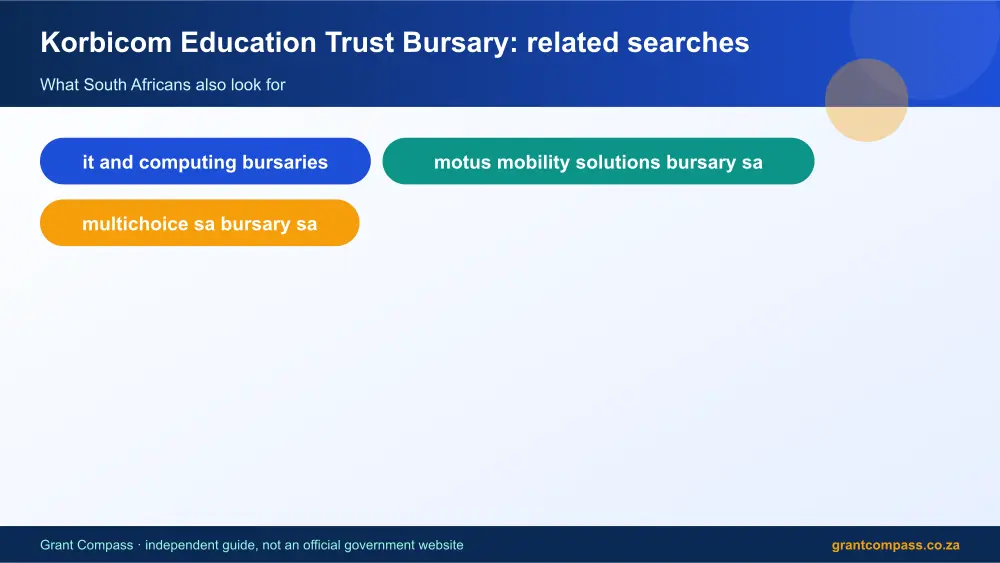 Korbicom Education Trust Bursary: related searches

What South Africans also look for

it and computing bursaries

motus mobility solutions bursary sa

multichoice sa bursary sa

Grant Compass · independent guide, not an official government website

grantcompass.co.za